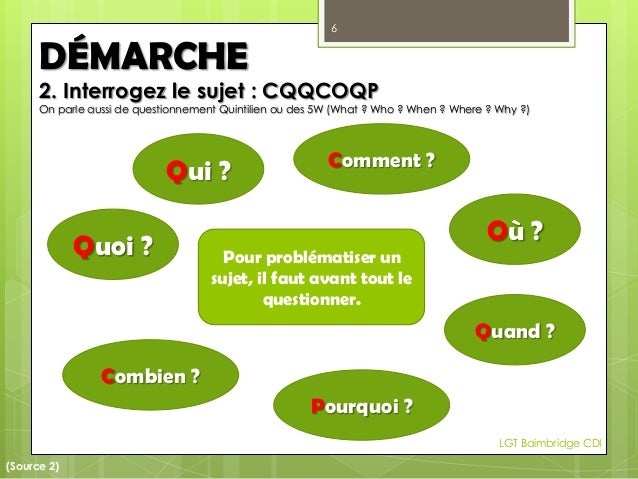 6

DÉMARCHE

2. Interrogez le sujet : CQQCOQP

On parle aussi de questionnement Quintilien ou des 5W (What ? Who ? When ? Where ? Why ?)

Qui ?

Comment ?

Quoi ?

Pour problématiser un sujet, il faut avant tout le questionner.

Où ?

Quand ?

Combien ?

Pourquoi ?

LGT Baimbridge CDI

(Source 2)